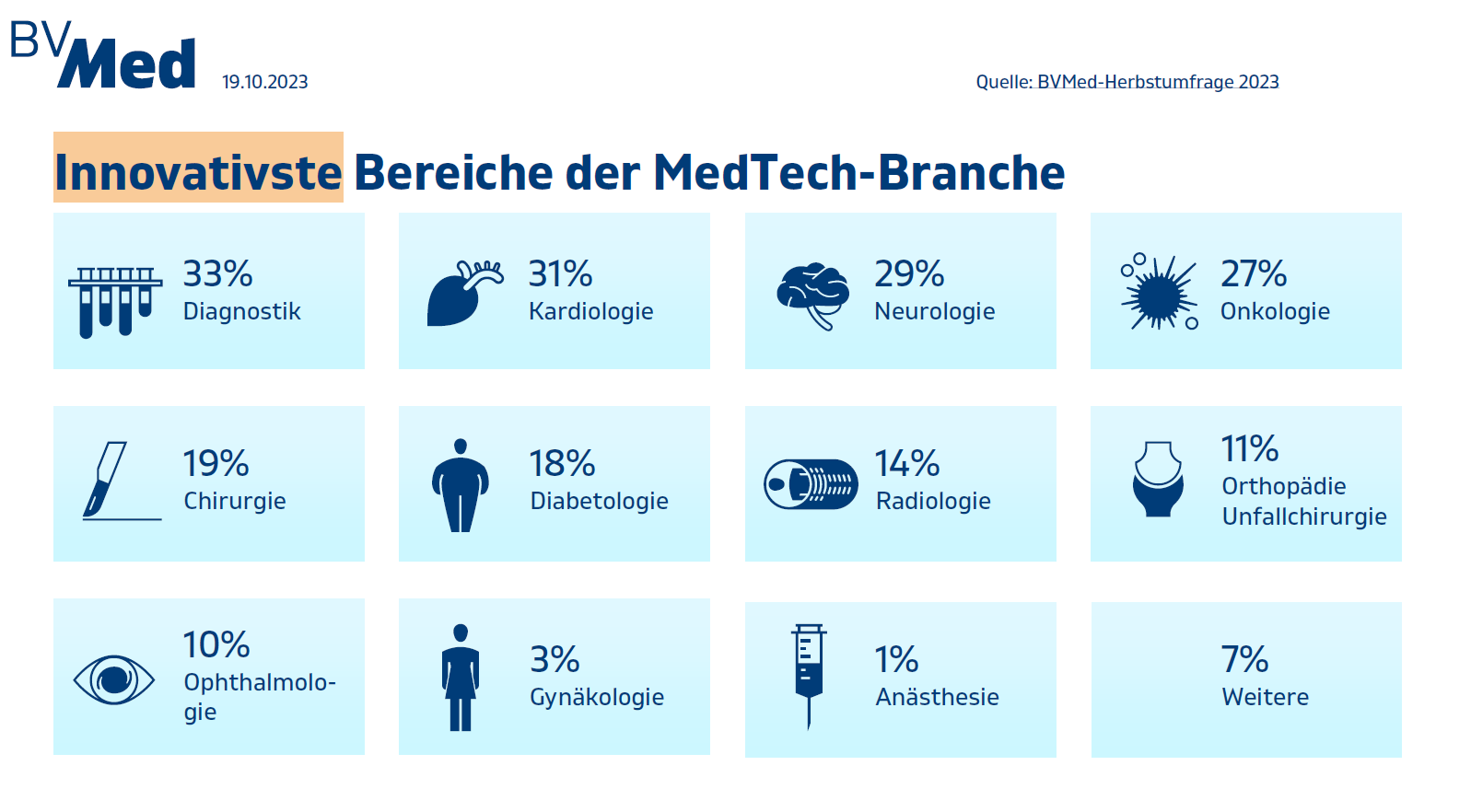 BVMed 19.10.2023

Quelle: BVMed-Herbstumfrage 2023

Innovativste Bereiche der MedTech-Branche

33%
Diagnostik

31%
Kardiologie

29%
Neurologie

27%
Onkologie

19%
Chirurgie

18%
Diabetologie

14%
Radiologie

11%
Orthopädie
Unfallchirurgie

10%
Ophthalmologie

3%
Gynäkologie

1%
Anästhesie

7%
Weitere